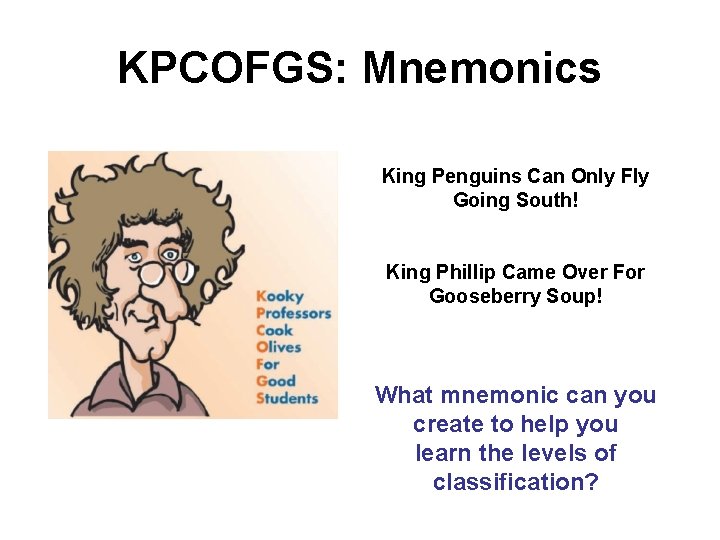 KPCOFGS: Mnemonics

Kooky
Professors
Cook
Olives
For
Good
Students

King Penguins Can Only Fly Going South!

King Phillip Came Over For Gooseberry Soup!

What mnemonic can you create to help you learn the levels of classification?